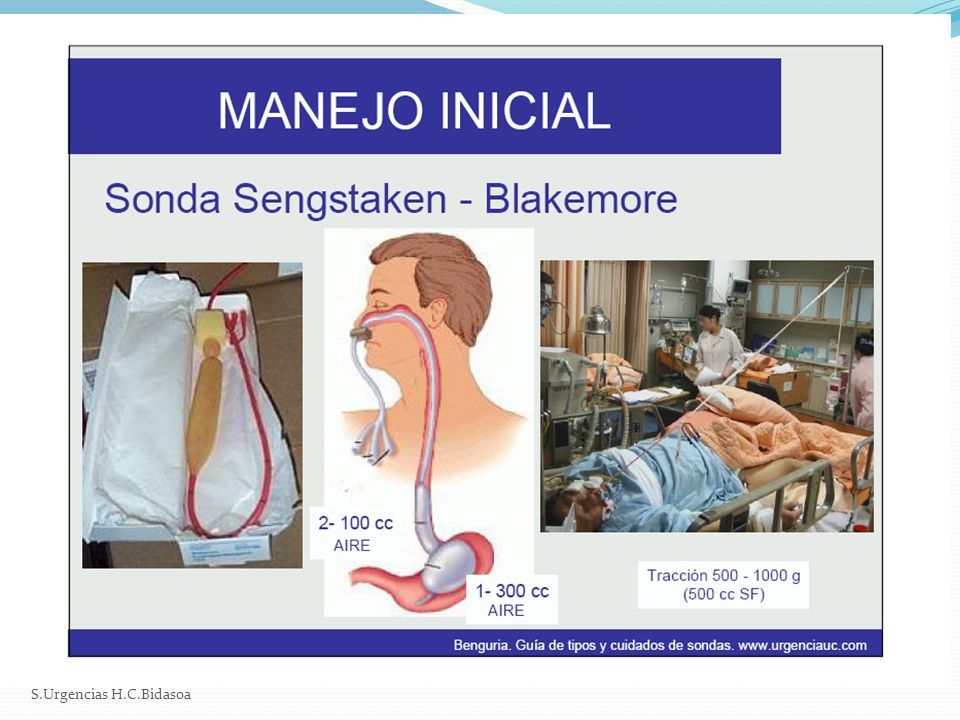 MANEJO INICIAL

Sonda Sengstaken - Blakemore

2- 100 cc
AIRE

1- 300 cc
AIRE

Tracción 500 - 1000 g
(500 cc SF)

Benguria. Guía de tipos y cuidados de sondas. www.urgenciauc.com

S.Urgencias H.C.Bidasoa